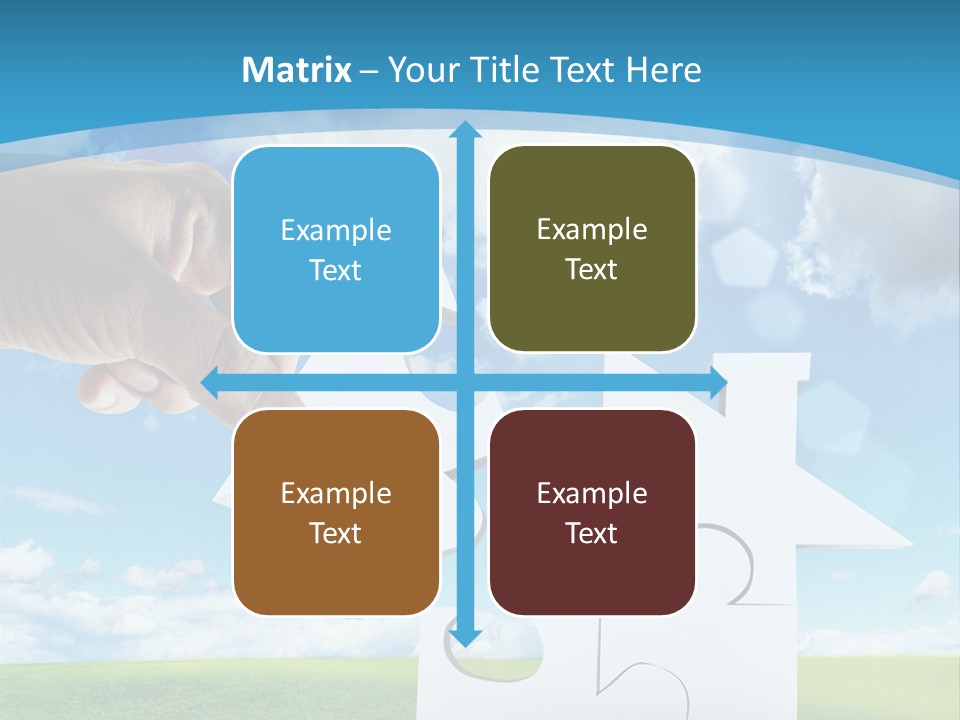 Matrix – Your Title Text Here

Example Text

Example Text

Example Text

Example Text